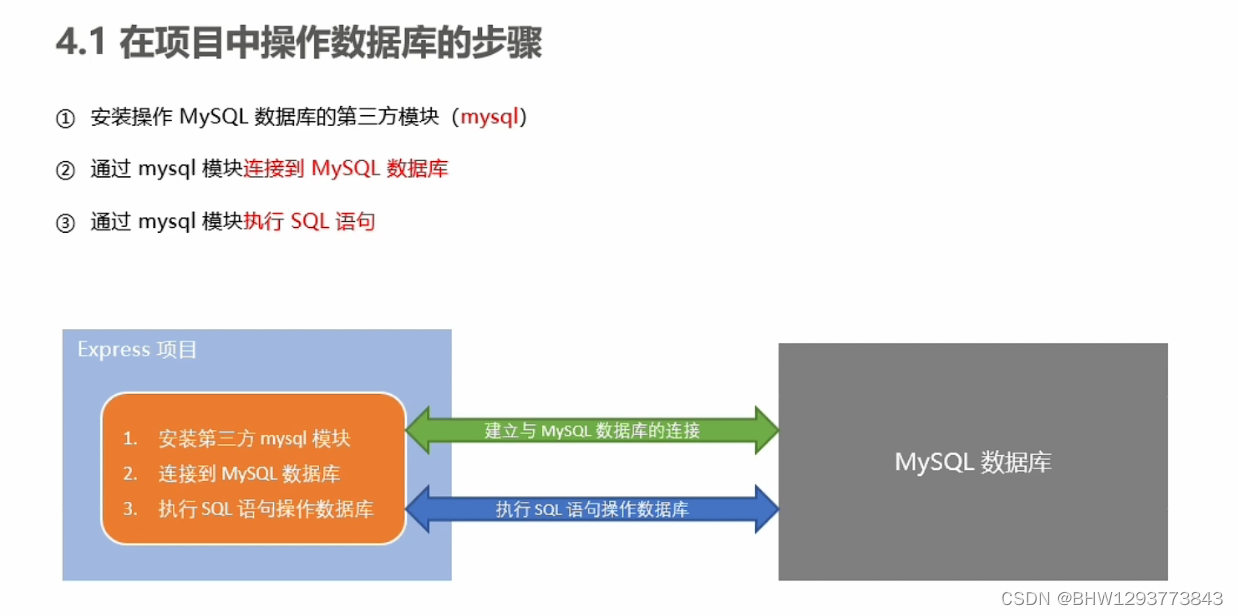 4.1 在项目中操作数据库的步骤

① 安装操作 MySQL 数据库的第三方模块（mysql）

② 通过 mysql 模块连接到 MySQL 数据库

③ 通过 mysql 模块执行 SQL 语句

Express 项目

1. 安装第三方 mysql 模块
2. 连接到 MySQL 数据库
3. 执行 SQL 语句操作数据库

建立与 MySQL 数据库的连接

执行 SQL 语句操作数据库

MySQL 数据库

CSDN @BHW1293773843